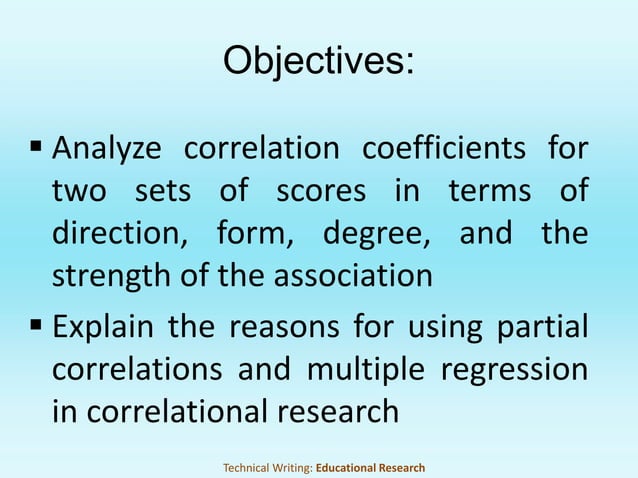 Objectives:

▪ Analyze correlation coefficients for two sets of scores in terms of direction, form, degree, and the strength of the association

▪ Explain the reasons for using partial correlations and multiple regression in correlational research

Technical Writing: Educational Research